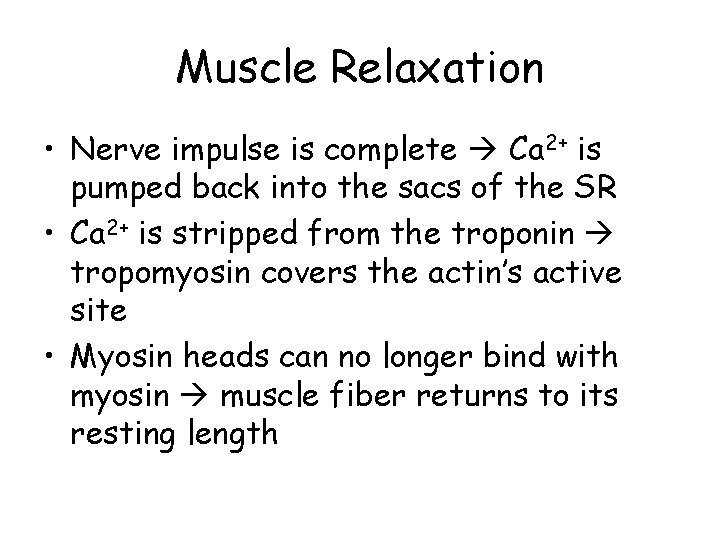 Muscle Relaxation

• Nerve impulse is complete → $Ca^{2+}$ is pumped back into the sacs of the SR
• $Ca^{2+}$ is stripped from the troponin → tropomyosin covers the actin's active site
• Myosin heads can no longer bind with myosin → muscle fiber returns to its resting length